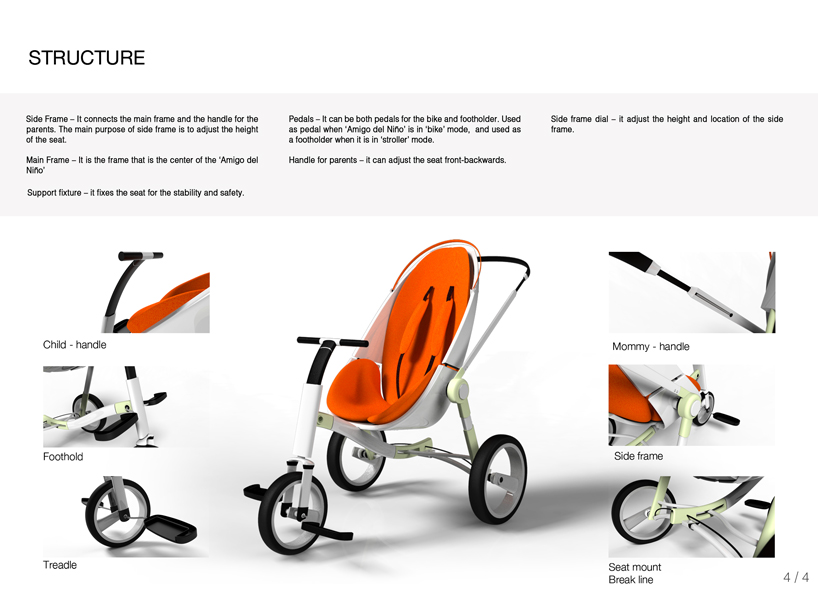 STRUCTURE

Side Frame – It connects the main frame and the handle for the parents. The main purpose of side frame is to adjust the height of the seat.

Main Frame – It is the frame that is the center of the 'Amigo del Niño'

Support fixture – it fixes the seat for the stability and safety.

Pedals – It can be both pedals for the bike and footholder. Used as pedal when 'Amigo del Niño' is in 'bike' mode, and used as a footholder when it is in 'stroller' mode.

Handle for parents – it can adjust the seat front-backwards.

Side frame dial – it adjust the height and location of the side frame.

Child - handle

Foothold

Treadle

Mommy - handle

Side frame

Seat mount
Break line

4 / 4